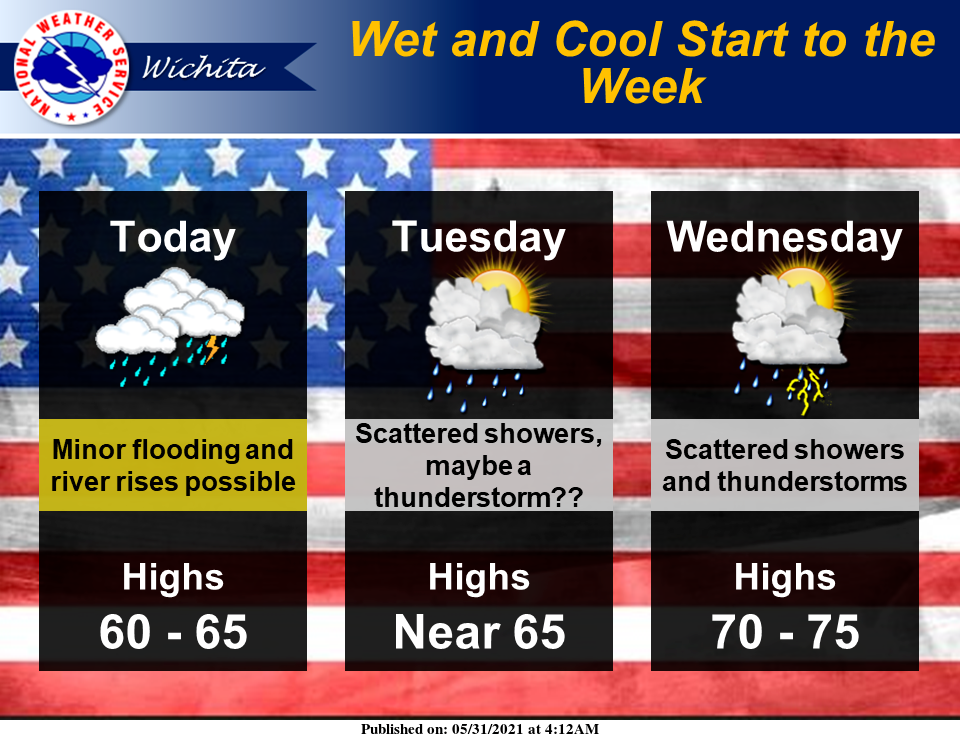 NATIONAL WEATHER SERVICE

Wichita

Wet and Cool Start to the Week

Today

Minor flooding and river rises possible

Highs

60 - 65

Tuesday

Scattered showers, maybe a thunderstorm??

Highs

Near 65

Wednesday

Scattered showers and thunderstorms

Highs

70 - 75

Published on: 05/31/2021 at 4:12AM